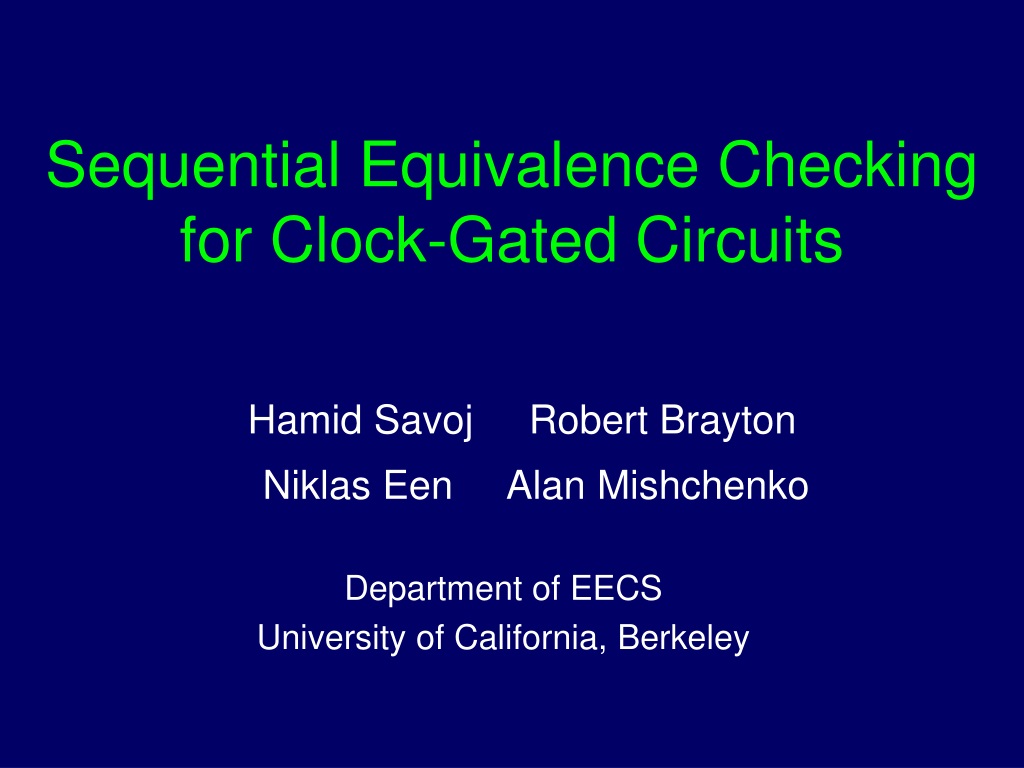 Sequential Equivalence Checking for Clock-Gated Circuits

Hamid Savoj Robert Brayton
Niklas Een Alan Mishchenko

Department of EECS
University of California, Berkeley